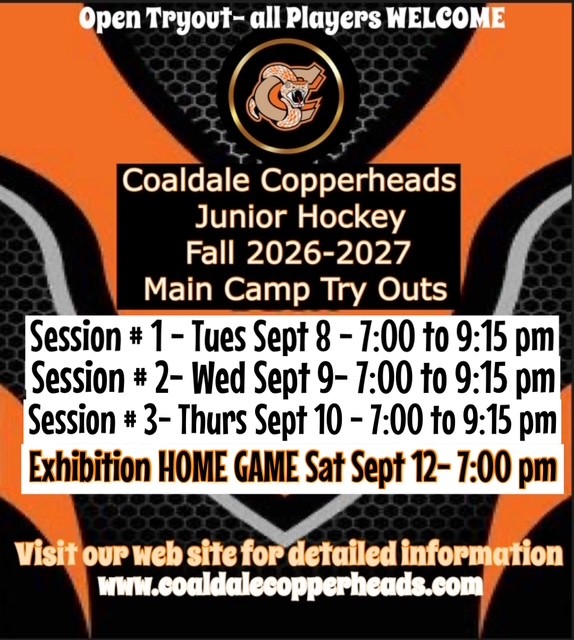 Open Tryout- all Players WELCOME

Coaldale Copperheads
Junior Hockey
Fall 2026-2027
Main Camp Try Outs

Session # 1 - Tues Sept 8 - 7:00 to 9:15 pm
Session # 2- Wed Sept 9- 7:00 to 9:15 pm
Session # 3- Thurs Sept 10 - 7:00 to 9:15 pm
Exhibition HOME GAME Sat Sept 12- 7:00 pm

Visit our web site for detailed information
www.coaldalecopperheads.com